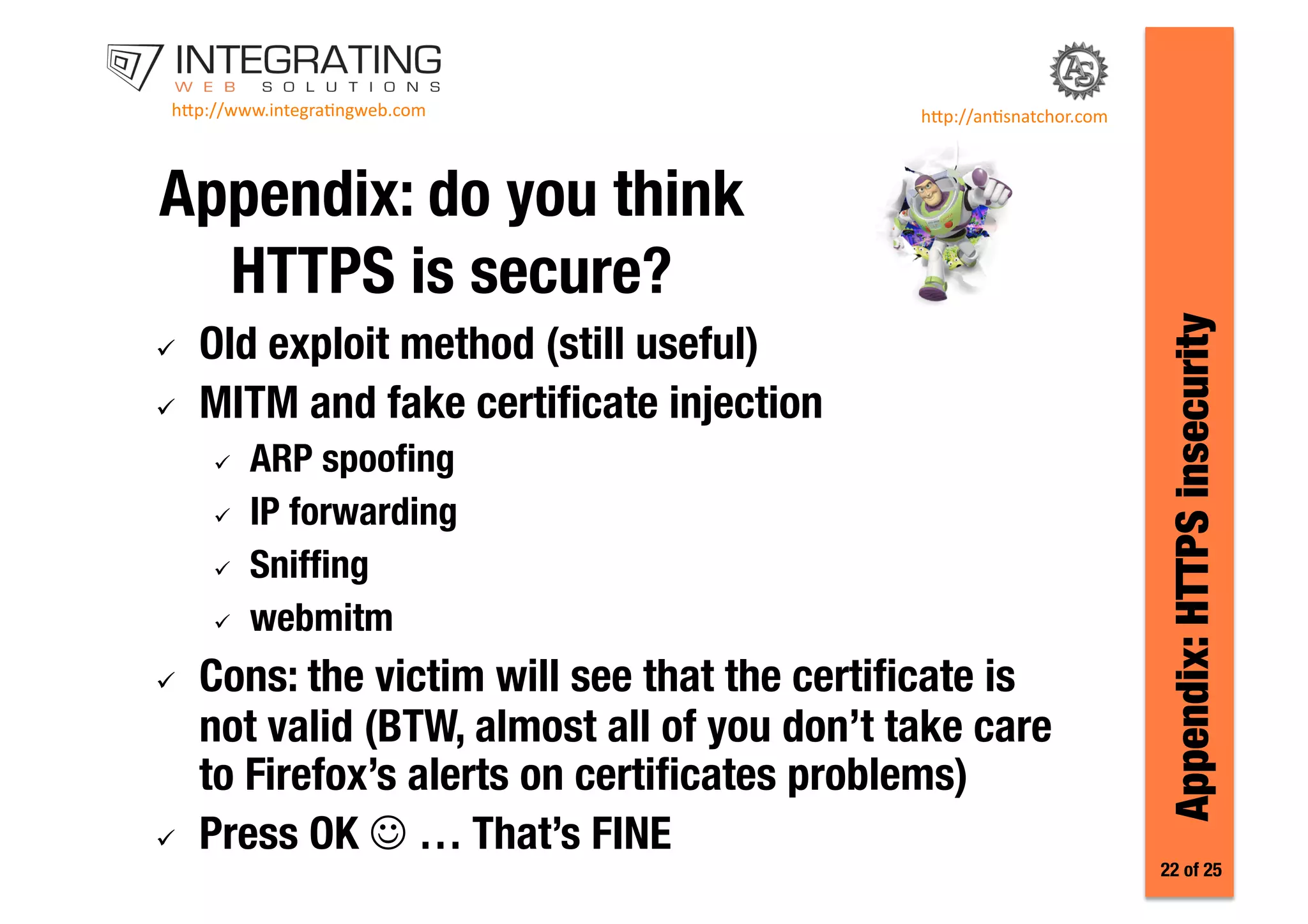 INTEGRATING
WEB SOLUTIONS
http://www.integratingweb.com

AS
http://antisnatchor.com

Appendix: do you think HTTPS is secure?

✓ Old exploit method (still useful)
✓ MITM and fake certificate injection
✓ ARP spoofing
✓ IP forwarding
✓ Sniffing
✓ webmitm
✓ Cons: the victim will see that the certificate is not valid (BTW, almost all of you don’t take care to Firefox’s alerts on certificates problems)
✓ Press OK ☺ … That’s FINE

Appendix: HTTPS insecurity

22 of 25